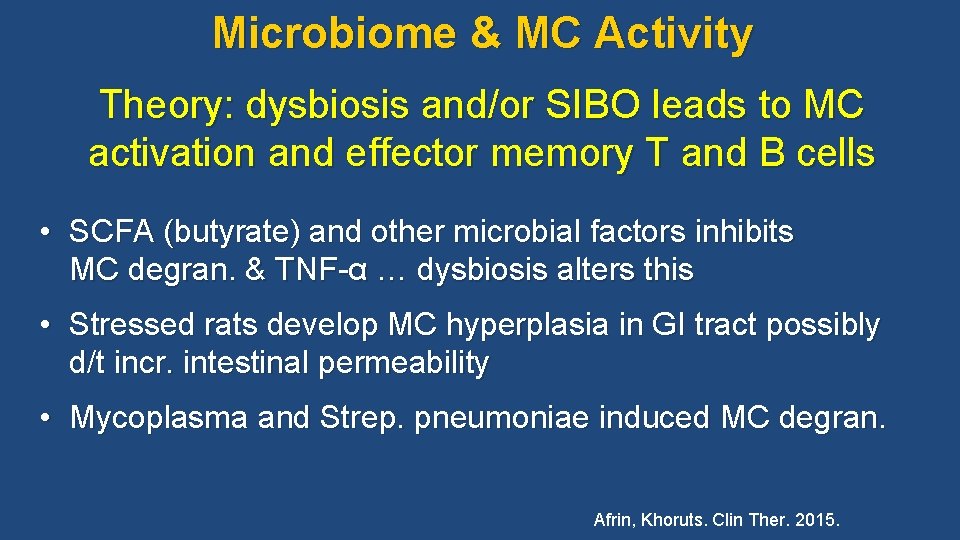 Microbiome & MC Activity

Theory: dysbiosis and/or SIBO leads to MC activation and effector memory T and B cells

• SCFA (butyrate) and other microbial factors inhibits MC degran. & TNF-α … dysbiosis alters this

• Stressed rats develop MC hyperplasia in GI tract possibly d/t incr. intestinal permeability

• Mycoplasma and Strep. pneumoniae induced MC degran.

Afrin, Khoruts. Clin Ther. 2015.